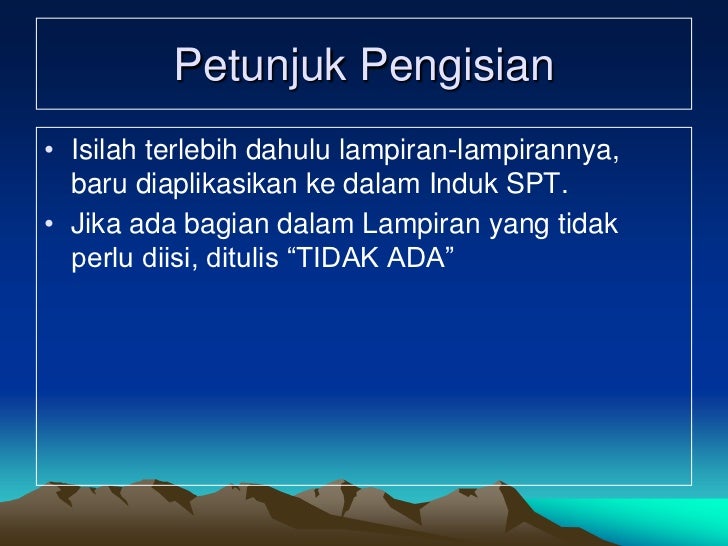 Petunjuk Pengisian

• Isilah terlebih dahulu lampiran-lampirannya, baru diaplikasikan ke dalam Induk SPT.
• Jika ada bagian dalam Lampiran yang tidak perlu diisi, ditulis “TIDAK ADA”